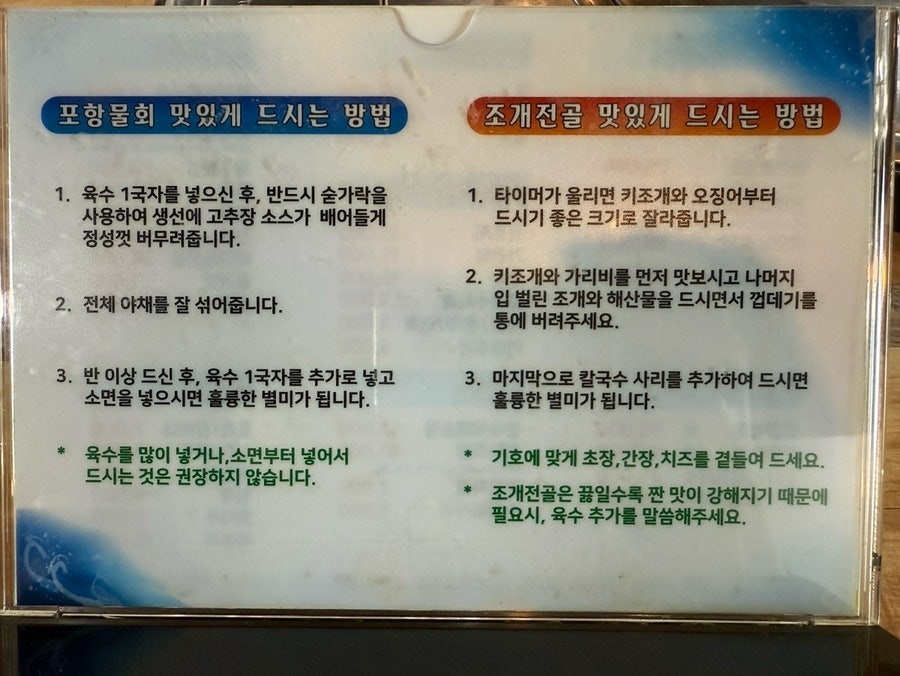 포항물회 맛있게 드시는 방법

1. 육수 1국자를 넣으신 후, 반드시 숟가락을 사용하여 생선에 고추장 소스가 배어들게 정성껏 버무려줍니다.

2. 전체 야채를 잘 섞어줍니다.

3. 반 이상 드신 후, 육수 1국자를 추가로 넣고 소면을 넣으시면 훌륭한 별미가 됩니다.

* 육수를 많이 넣거나,소면부터 넣어서 드시는 것은 권장하지 않습니다.

조개전골 맛있게 드시는 방법

1. 타이머가 울리면 키조개와 오징어부터 드시기 좋은 크기로 잘라줍니다.

2. 키조개와 가리비를 먼저 맛보시고 나머지 입 벌린 조개와 해산물을 드시면서 껍데기를 통에 버려주세요.

3. 마지막으로 칼국수 사리를 추가하여 드시면 훌륭한 별미가 됩니다.

* 기호에 맞게 초장,간장,치즈를 곁들여 드세요.

* 조개전골은 끓일수록 짠 맛이 강해지기 때문에 필요시, 육수 추가를 말씀해주세요.